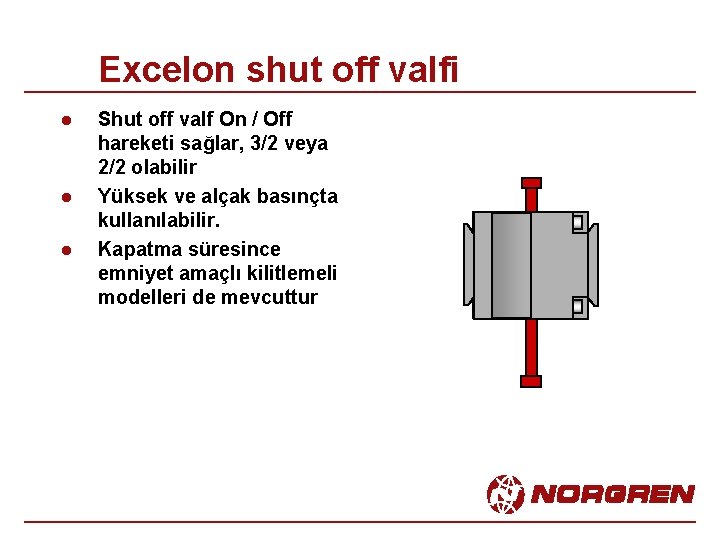 Excelon shut off valfi

- Shut off valf On / Off hareketi sağlar, 3/2 veya 2/2 olabilir
- Yüksek ve alçak basınçta kullanılabilir.
- Kapatma süresince emniyet amaçlı kilitlemeli modelleri de mevcuttur

NORGREN